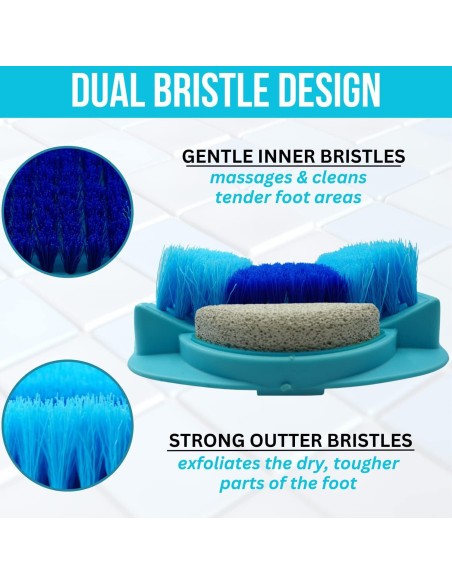 DUAL BRISTLE DESIGN

GENTLE INNER BRISTLES
massages & cleans tender foot areas

STRONG OUTTER BRISTLES
exfoliates the dry, tougher parts of the foot